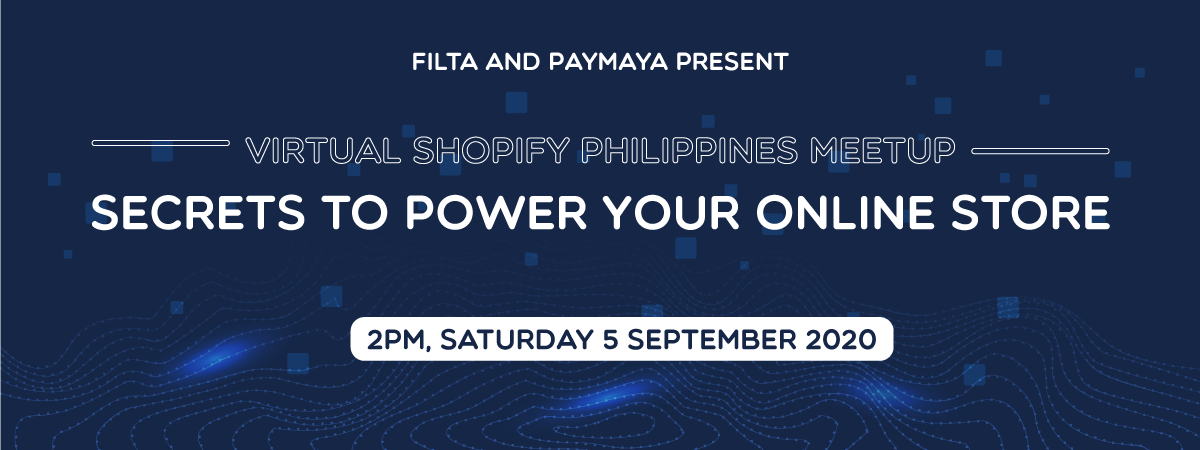 FILTA AND PAYMAYA PRESENT

VIRTUAL SHOPIFY PHILIPPINES MEETUP

SECRETS TO POWER YOUR ONLINE STORE

2PM, SATURDAY 5 SEPTEMBER 2020